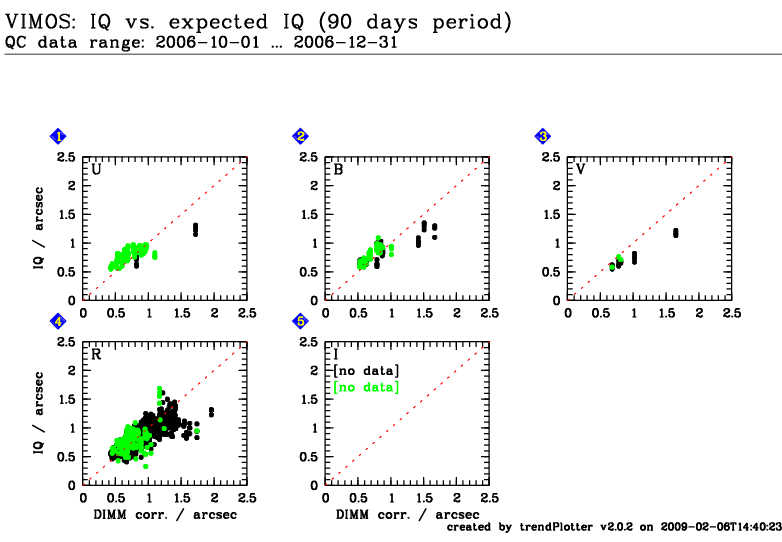 VIMOS: IQ vs. expected IQ (90 days period)
QC data range: 2006-10-01 … 2006-12-31

1
U
IQ / arcsec
2.5
2
1.5
1
0.5
0
0 0.5 1 1.5 2 2.5

2
B
2.5
2
1.5
1
0.5
0
0 0.5 1 1.5 2 2.5

3
V
2.5
2
1.5
1
0.5
0
0 0.5 1 1.5 2 2.5

4
R
IQ / arcsec
2.5
2
1.5
1
0.5
0
0 0.5 1 1.5 2 2.5
DIMM corr. / arcsec

5
I
[no data]
[no data]
2.5
2
1.5
1
0.5
0
0 0.5 1 1.5 2 2.5
DIMM corr. / arcsec

created by trendPlotter v2.0.2 on 2009-02-06T14:40:23